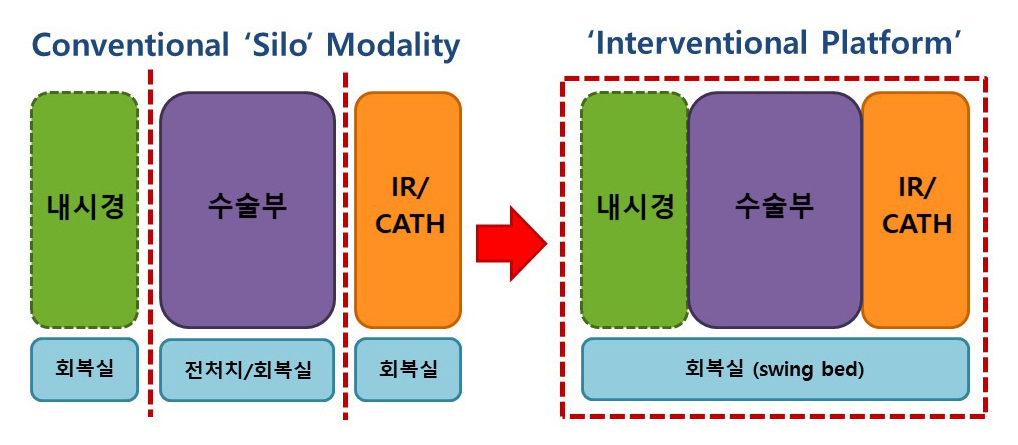 Conventional ‘Silo’ Modality

내시경

수술부

IR/
CATH

회복실

전처치/회복실

회복실

‘Interventional Platform’

내시경

수술부

IR/
CATH

회복실 (swing bed)